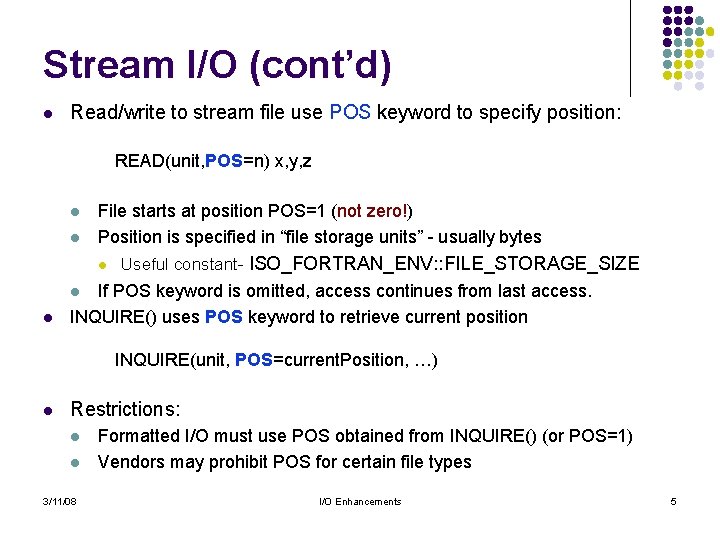 Stream I/O (cont'd)

- Read/write to stream file use POS keyword to specify position:

READ(unit,POS=n) x,y,z

- File starts at position POS=1 (not zero!)
- Position is specified in "file storage units" - usually bytes
  - Useful constant- ISO_FORTRAN_ENV::FILE_STORAGE_SIZE
- If POS keyword is omitted, access continues from last access.

- INQUIRE() uses POS keyword to retrieve current position

INQUIRE(unit, POS=currentPosition, …)

- Restrictions:
  - Formatted I/O must use POS obtained from INQUIRE() (or POS=1)
  - Vendors may prohibit POS for certain file types

3/11/08 I/O Enhancements 5